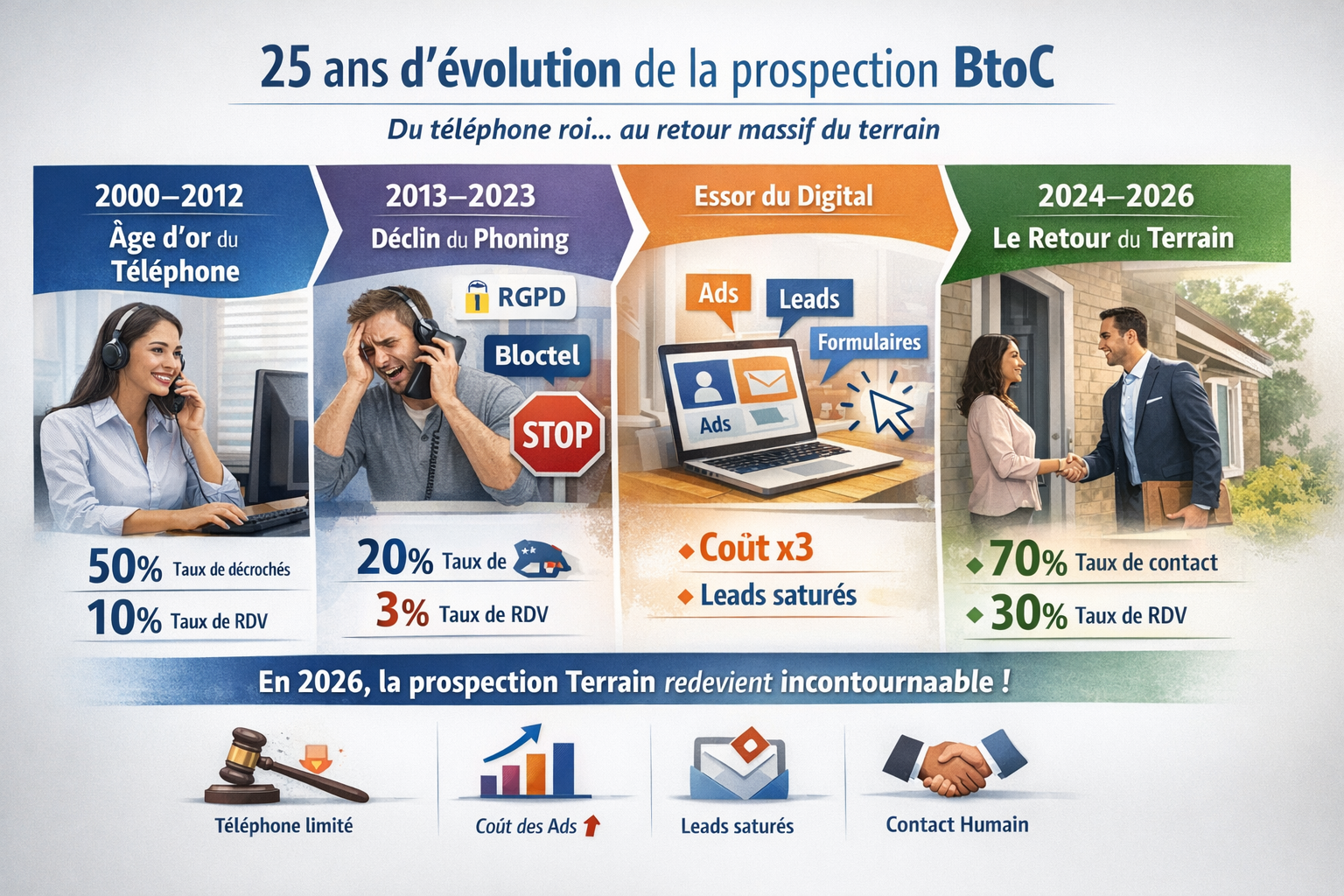 25 ans d'évolution de la prospection BtoC

Du téléphone roi... au retour massif du terrain

2000–2012
Âge d'or du Téléphone

50% Taux de décrochés
10% Taux de RDV

2013–2023
Déclin du Phoning

RGPD
Bloctel
STOP

20% Taux de
3% Taux de RDV

Essor du Digital

Ads
Leads
Formulaires
Ads

Coût x3
Leads saturés

2024–2026
Le Retour du Terrain

70% Taux de contact
30% Taux de RDV

En 2026, la prospection Terrain redevient incontournaable !

Téléphone limité
Coût des Ads
Leads saturés
Contact Humain